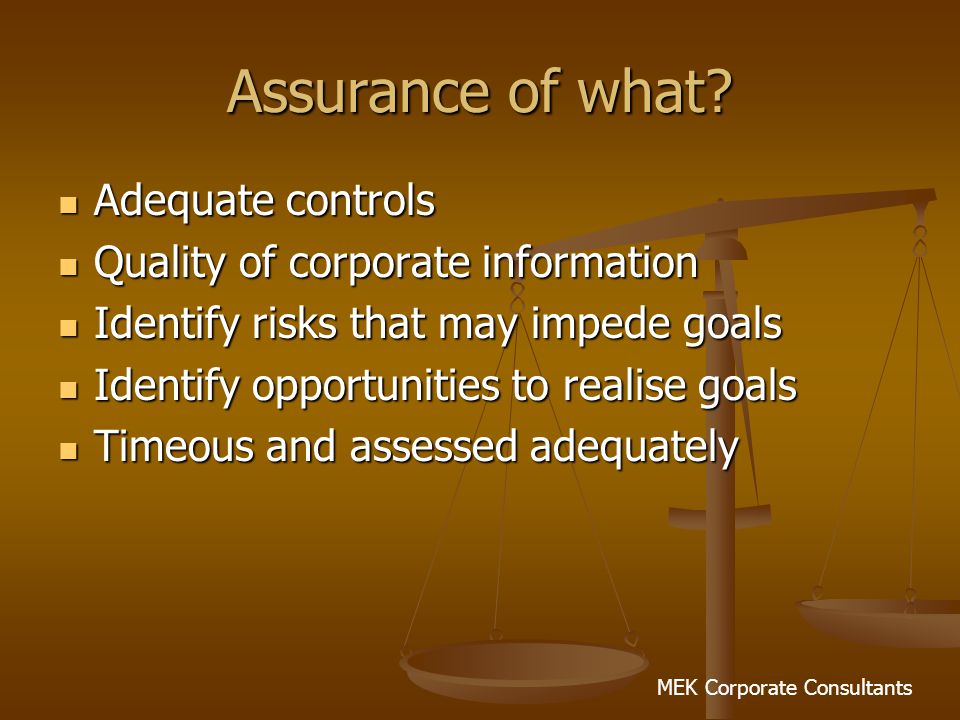 Assurance of what?

- Adequate controls
- Quality of corporate information
- Identify risks that may impede goals
- Identify opportunities to realise goals
- Timeous and assessed adequately

MEK Corporate Consultants